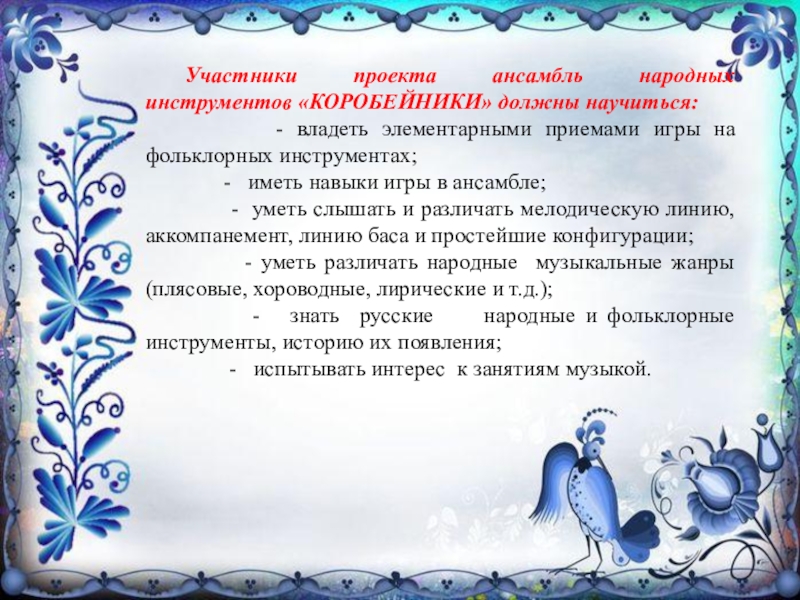 Участники проекта ансамбль народных инструментов «КОРОБЕЙНИКИ» должны научиться:

- владеть элементарными приемами игры на фольклорных инструментах;

- иметь навыки игры в ансамбле;

- уметь слышать и различать мелодическую линию, аккомпанемент, линию баса и простейшие конфигурации;

- уметь различать народные музыкальные жанры (плясовые, хороводные, лирические и т.д.);

- знать русские народные и фольклорные инструменты, историю их появления;

- испытывать интерес к занятиям музыкой.